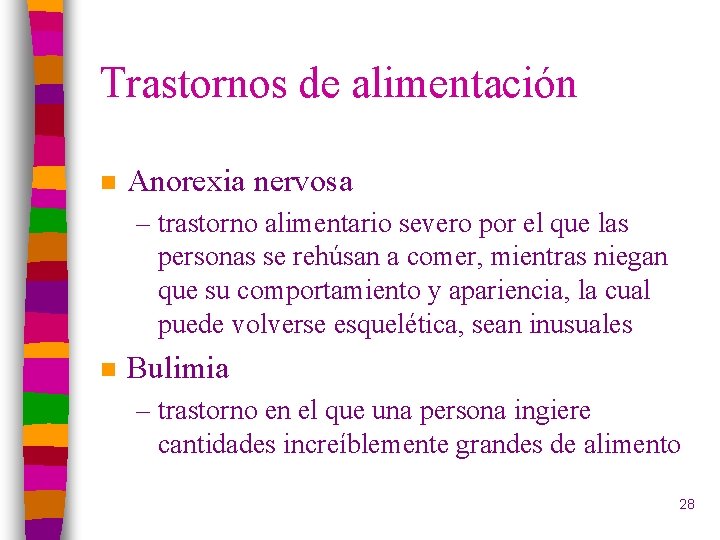 Trastornos de alimentación

Anorexia nervosa
– trastorno alimentario severo por el que las personas se rehúsan a comer, mientras niegan que su comportamiento y apariencia, la cual puede volverse esquelética, sean inusuales

Bulimia
– trastorno en el que una persona ingiere cantidades increíblemente grandes de alimento

28